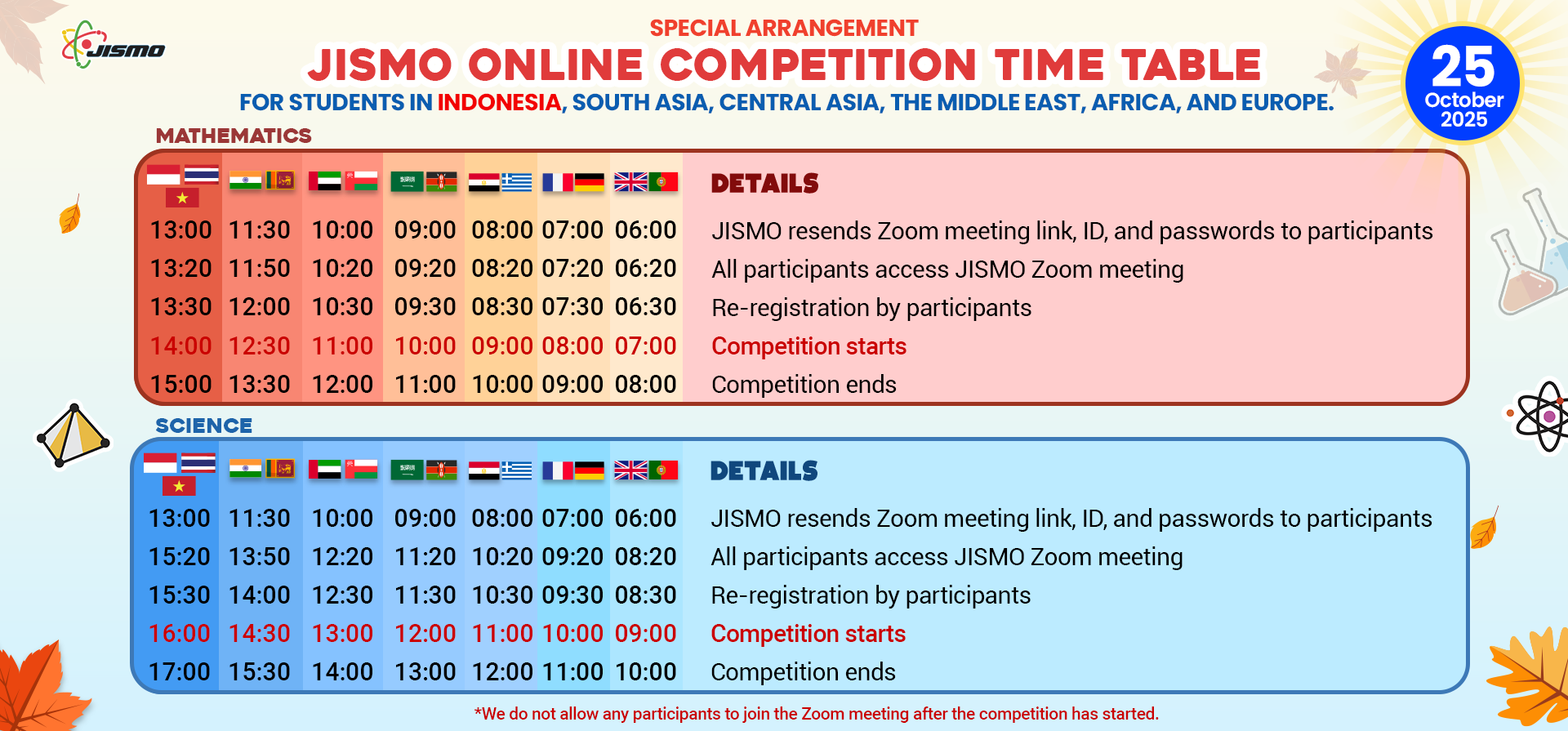 JISMO

SPECIAL ARRANGEMENT
JISMO ONLINE COMPETITION TIME TABLE
FOR STUDENTS IN INDONESIA, SOUTH ASIA, CENTRAL ASIA, THE MIDDLE EAST, AFRICA, AND EUROPE.

25 October 2025

MATHEMATICS

| | | | | | | | DETAILS |
|---|---|---|---|---|---|---|---|
| 13:00 | 11:30 | 10:00 | 09:00 | 08:00 | 07:00 | 06:00 | JISMO resends Zoom meeting link, ID, and passwords to participants |
| 13:20 | 11:50 | 10:20 | 09:20 | 08:20 | 07:20 | 06:20 | All participants access JISMO Zoom meeting |
| 13:30 | 12:00 | 10:30 | 09:30 | 08:30 | 07:30 | 06:30 | Re-registration by participants |
| 14:00 | 12:30 | 11:00 | 10:00 | 09:00 | 08:00 | 07:00 | Competition starts |
| 15:00 | 13:30 | 12:00 | 11:00 | 10:00 | 09:00 | 08:00 | Competition ends |

SCIENCE

| | | | | | | | DETAILS |
|---|---|---|---|---|---|---|---|
| 13:00 | 11:30 | 10:00 | 09:00 | 08:00 | 07:00 | 06:00 | JISMO resends Zoom meeting link, ID, and passwords to participants |
| 15:20 | 13:50 | 12:20 | 11:20 | 10:20 | 09:20 | 08:20 | All participants access JISMO Zoom meeting |
| 15:30 | 14:00 | 12:30 | 11:30 | 10:30 | 09:30 | 08:30 | Re-registration by participants |
| 16:00 | 14:30 | 13:00 | 12:00 | 11:00 | 10:00 | 09:00 | Competition starts |
| 17:00 | 15:30 | 14:00 | 13:00 | 12:00 | 11:00 | 10:00 | Competition ends |

*We do not allow any participants to join the Zoom meeting after the competition has started.